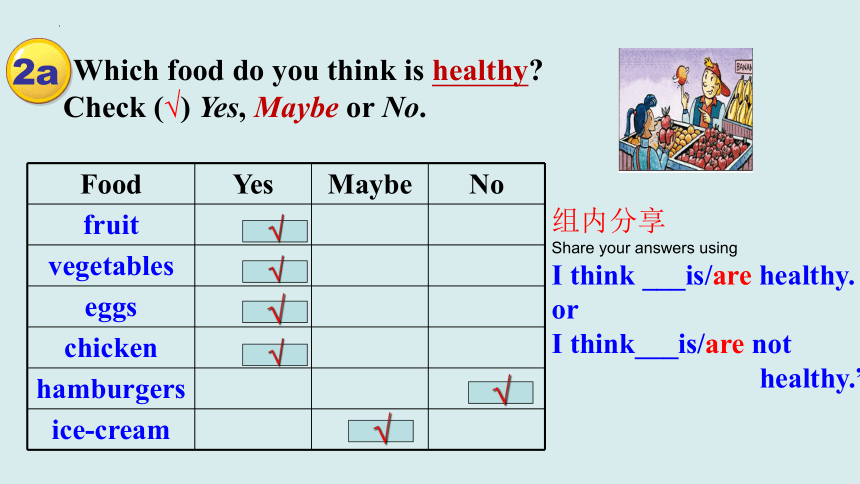 2a Which food do you think is healthy? Check (√) Yes, Maybe or No.

BANAN

| Food | Yes | Maybe | No |
|---|---|---|---|
| fruit | √ | | |
| vegetables | √ | | |
| eggs | √ | | |
| chicken | √ | | |
| hamburgers | | | √ |
| ice-cream | | √ | |

组内分享
Share your answers using
I think ___is/are healthy.
or
I think___is/are not healthy.